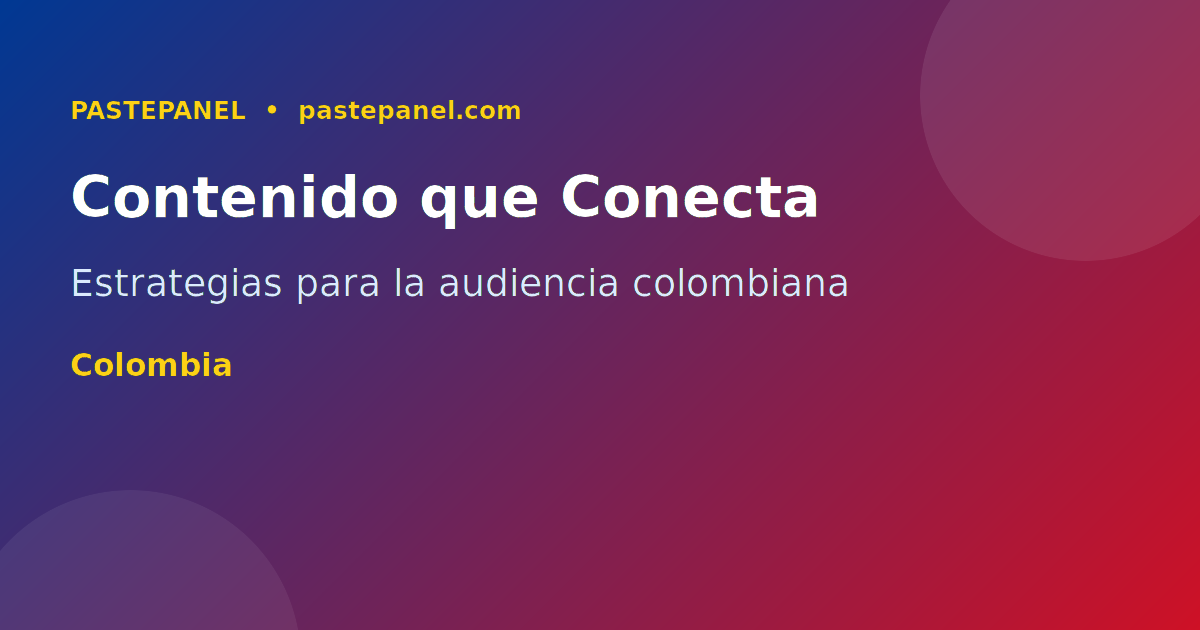 PASTEPANEL • pastepanel.com

Contenido que Conecta

Estrategias para la audiencia colombiana

Colombia